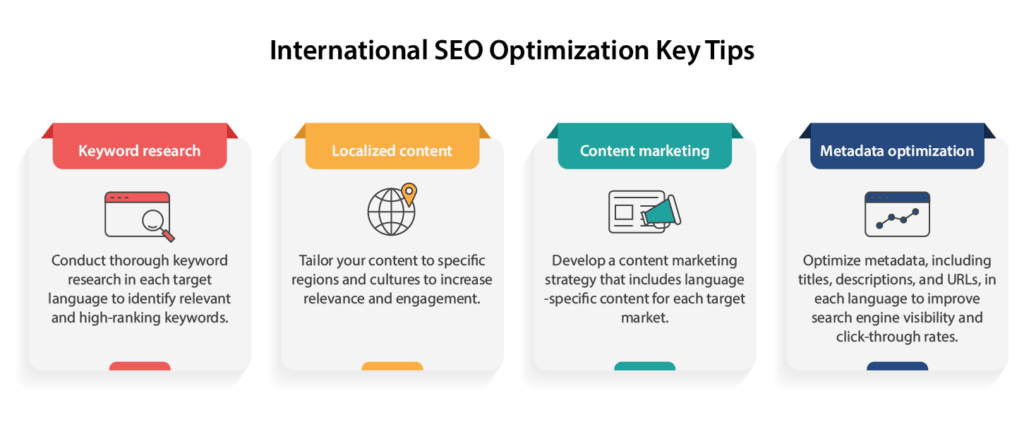 International SEO Optimization Key Tips

Keyword research

Conduct thorough keyword research in each target language to identify relevant and high-ranking keywords.

Localized content

Tailor your content to specific regions and cultures to increase relevance and engagement.

Content marketing

Develop a content marketing strategy that includes language -specific content for each target market.

Metadata optimization

Optimize metadata, including titles, descriptions, and URLs, in each language to improve search engine visibility and click-through rates.